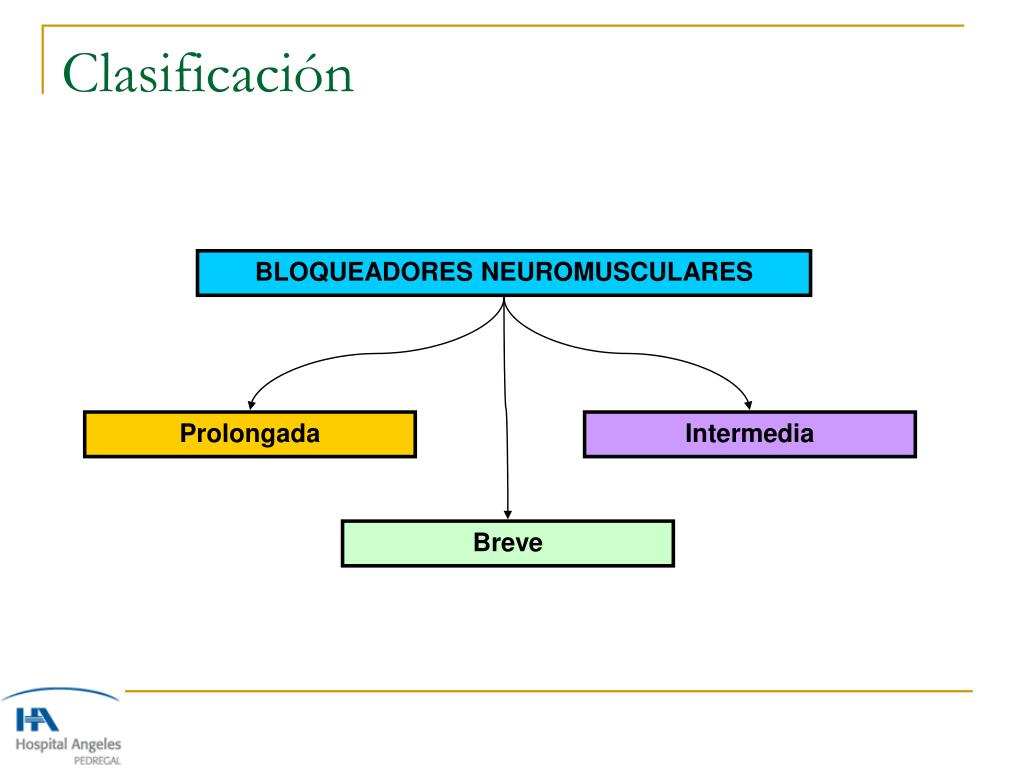 Clasificación

BLOQUEADORES NEUROMUSCULARES

Prolongada

Intermedia

Breve

HA
Hospital Angeles
PEDREGAL